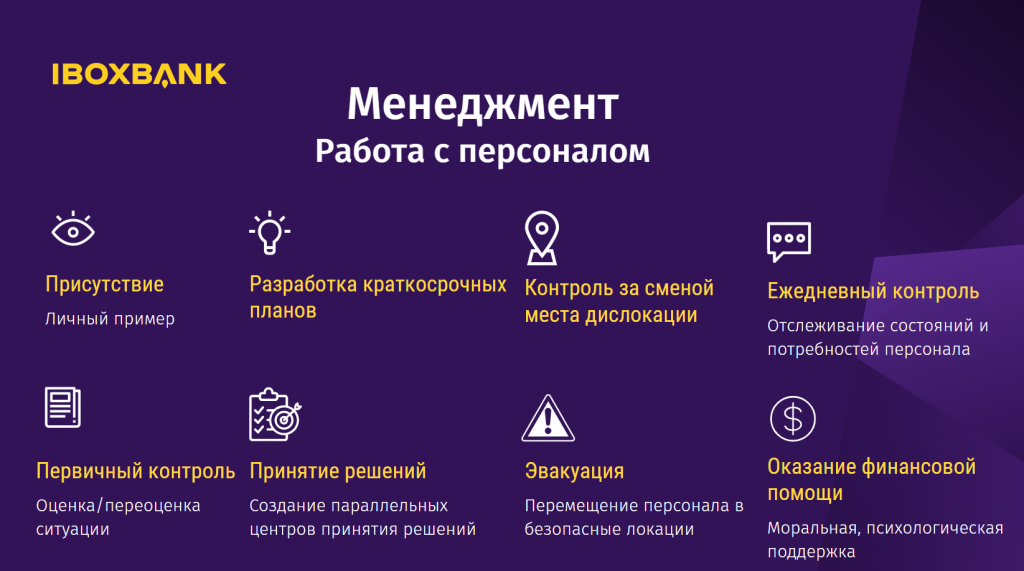 IBOXBANK

Менеджмент
Работа с персоналом

Присутствие
Личный пример

Разработка краткосрочных планов

Контроль за сменой места дислокации

Ежедневный контроль
Отслеживание состояний и потребностей персонала

Первичный контроль
Оценка/переоценка ситуации

Принятие решений
Создание параллельных центров принятия решений

Эвакуация
Перемещение персонала в безопасные локации

Оказание финансовой помощи
Моральная, психологическая поддержка